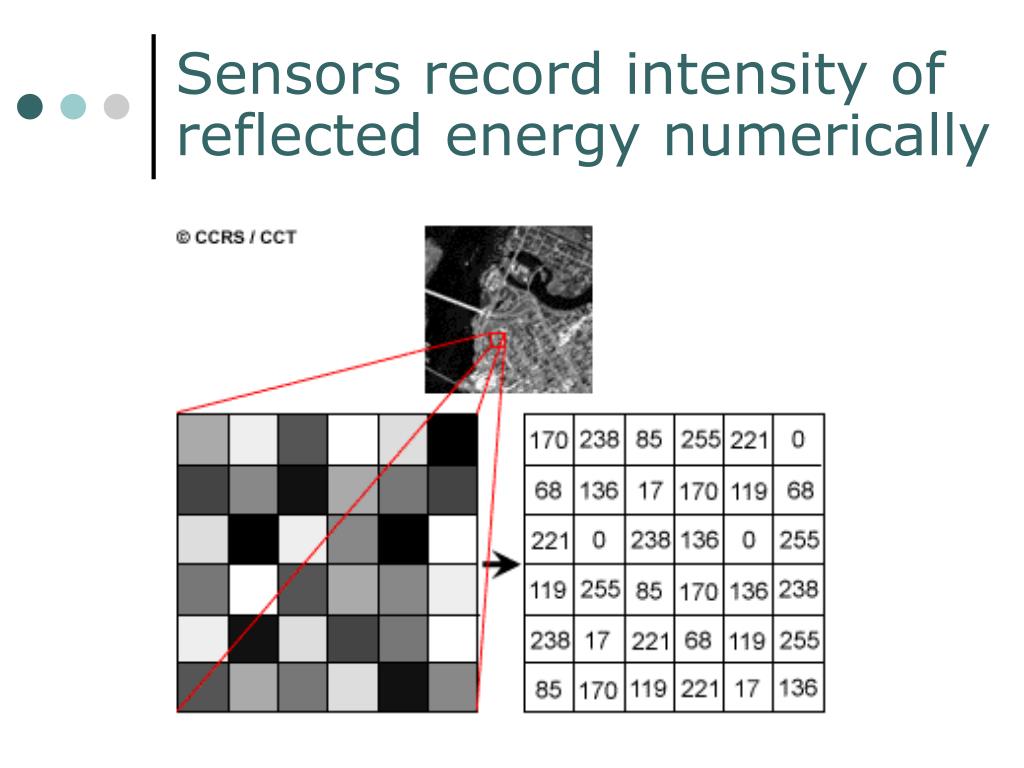 Sensors record intensity of reflected energy numerically

© CCRS / CCT

| 170 | 238 | 85 | 255 | 221 | 0 |
|---|---|---|---|---|---|
| 68 | 136 | 17 | 170 | 119 | 68 |
| 221 | 0 | 238 | 136 | 0 | 255 |
| 119 | 255 | 85 | 170 | 136 | 238 |
| 238 | 17 | 221 | 68 | 119 | 255 |
| 85 | 170 | 119 | 221 | 17 | 136 |